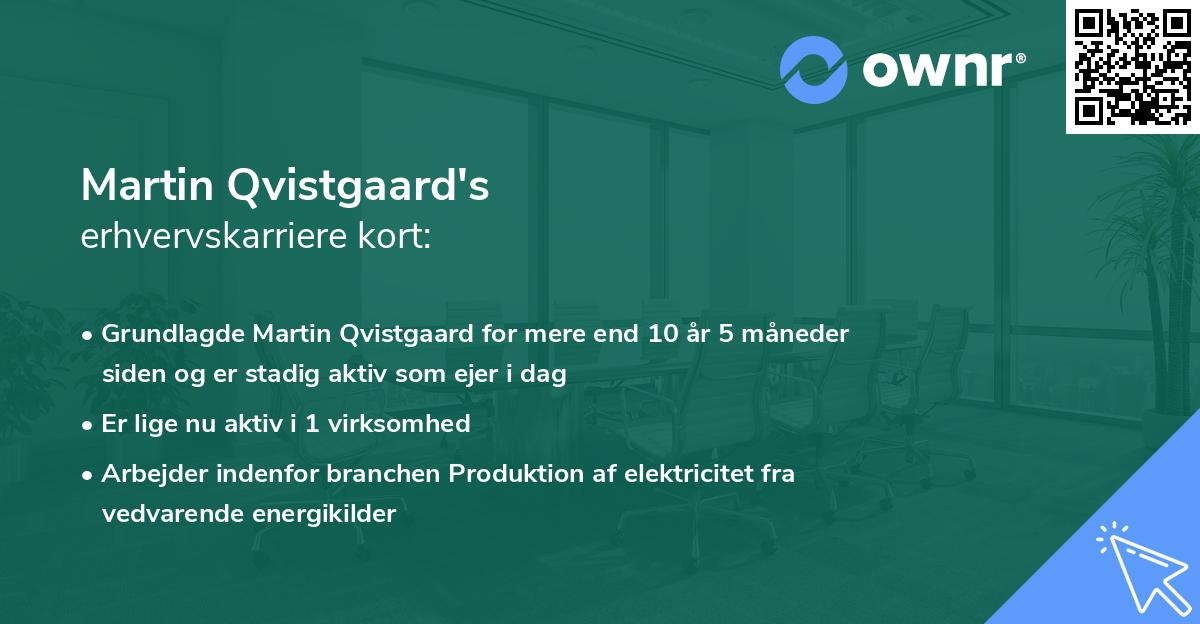 ownr®

Martin Qvistgaard's
erhvervskarriere kort:

• Grundlagde Martin Qvistgaard for mere end 10 år 5 måneder siden og er stadig aktiv som ejer i dag
• Er lige nu aktiv i 1 virksomhed
• Arbejder indenfor branchen Produktion af elektricitet fra vedvarende energikilder